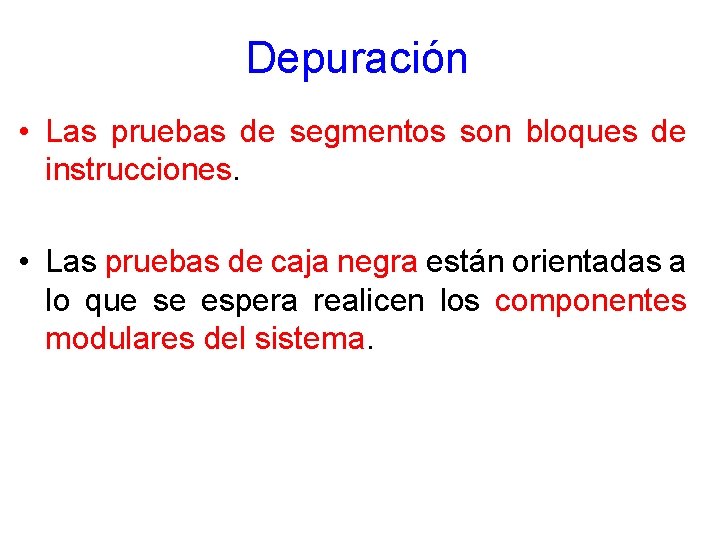 Depuración

• Las pruebas de segmentos son bloques de instrucciones.

• Las pruebas de caja negra están orientadas a lo que se espera realicen los componentes modulares del sistema.